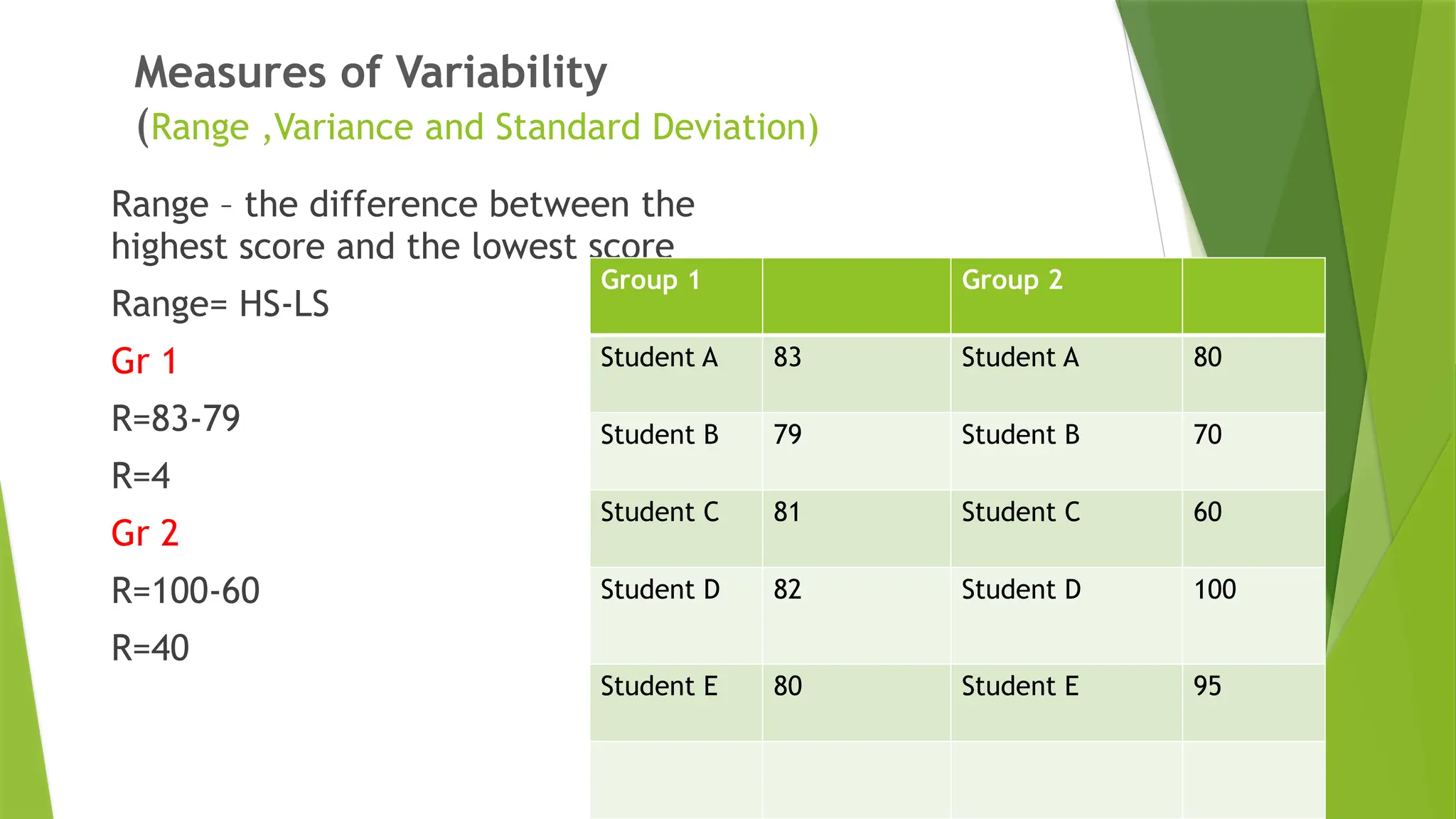 Measures of Variability
(Range ,Variance and Standard Deviation)

Range – the difference between the highest score and the lowest score

Range= HS-LS

Gr 1

R=83-79

R=4

Gr 2

R=100-60

R=40

| Group 1 | | Group 2 | |
|---|---|---|---|
| Student A | 83 | Student A | 80 |
| Student B | 79 | Student B | 70 |
| Student C | 81 | Student C | 60 |
| Student D | 82 | Student D | 100 |
| Student E | 80 | Student E | 95 |
| | | | |